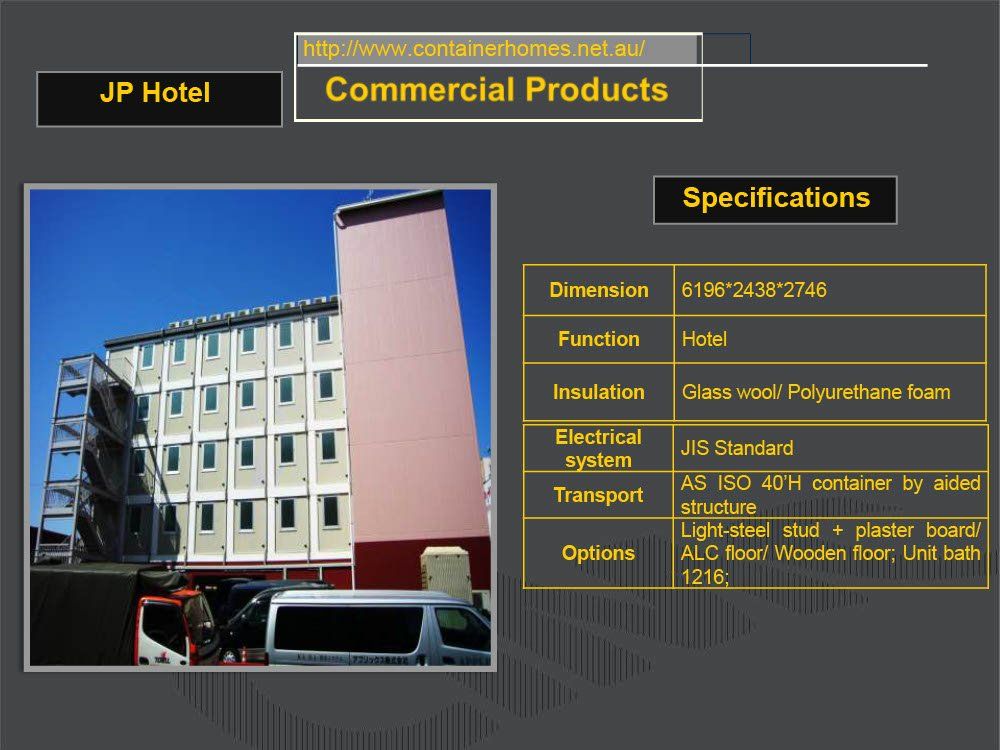 http://www.containerhomes.net.au/

JP Hotel

Commercial Products

Specifications

| Dimension | 6196*2438*2746 |
|---|---|
| Function | Hotel |
| Insulation | Glass wool/ Polyurethane foam |
| Electrical system | JIS Standard |
| Transport | AS ISO 40'H container by aided structure |
| Options | Light-steel stud + plaster board/ ALC floor/ Wooden floor; Unit bath 1216; |